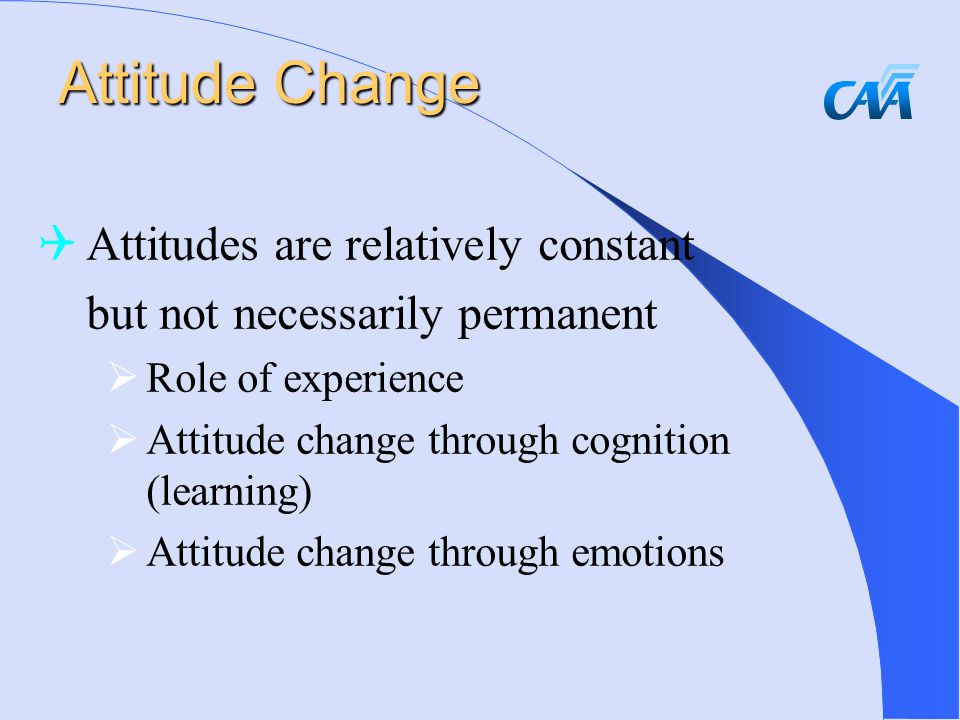 Attitude Change

CAA

Attitudes are relatively constant but not necessarily permanent

Role of experience

Attitude change through cognition (learning)

Attitude change through emotions